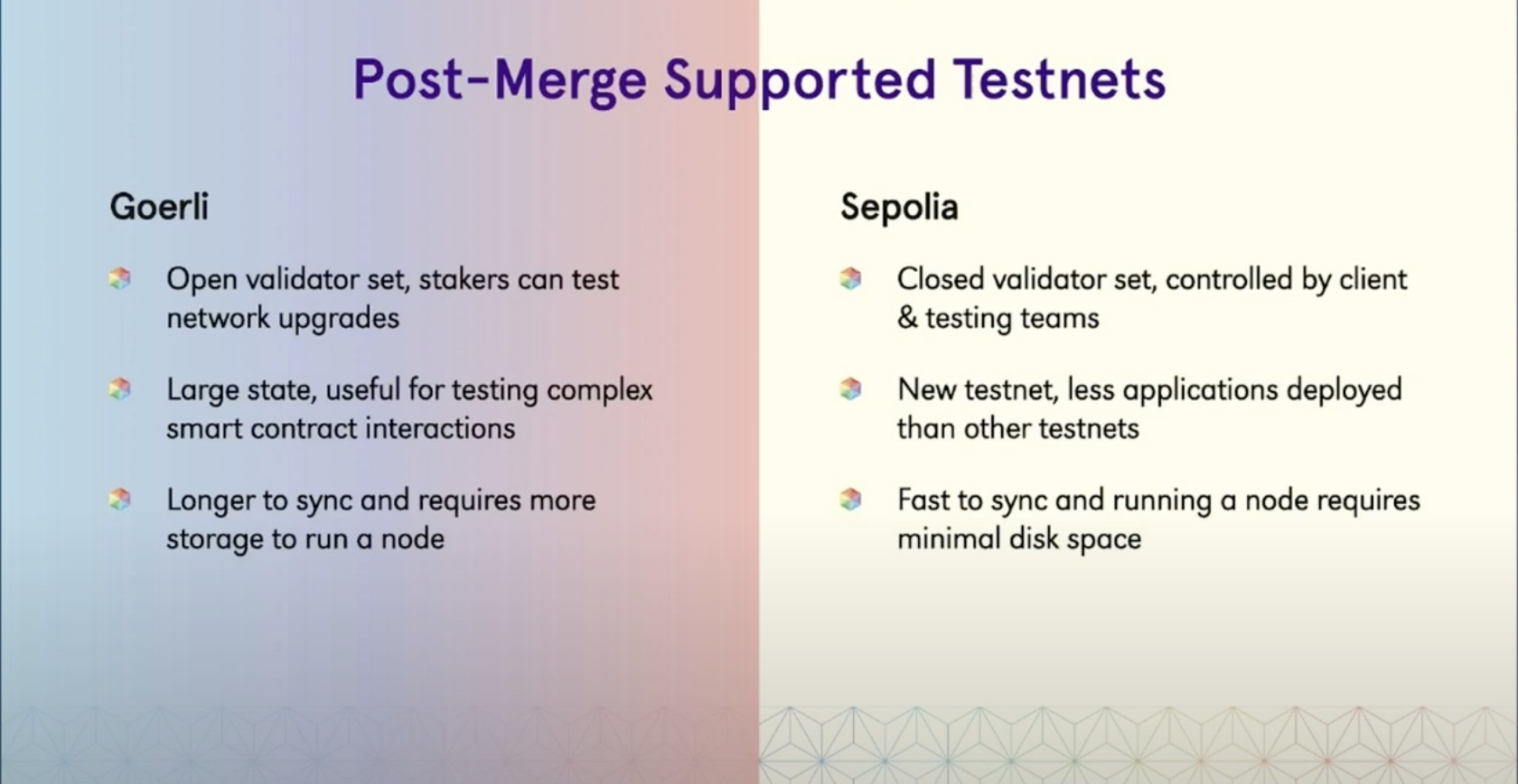 Post-Merge Supported Testnets

Goerli

Open validator set, stakers can test network upgrades

Large state, useful for testing complex smart contract interactions

Longer to sync and requires more storage to run a node

Sepolia

Closed validator set, controlled by client & testing teams

New testnet, less applications deployed than other testnets

Fast to sync and running a node requires minimal disk space